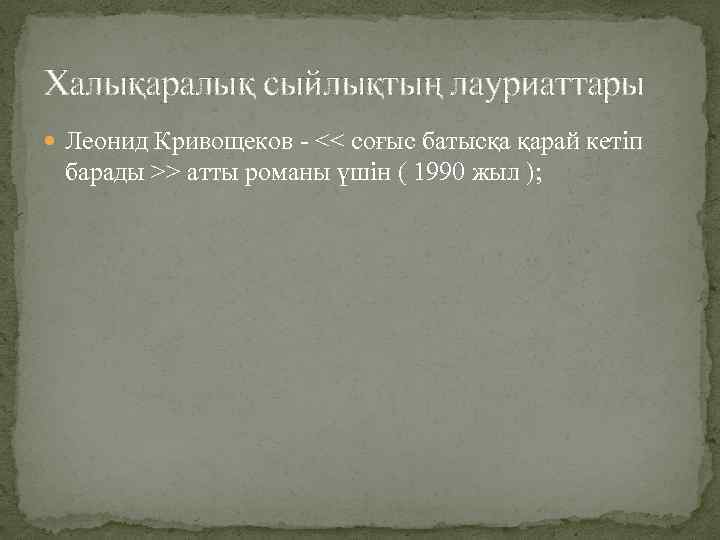 Халықаралық сыйлықтың лауриаттары

Леонид Кривощеков - << соғыс батысқа қарай кетіп барады >> атты романы үшін ( 1990 жыл );